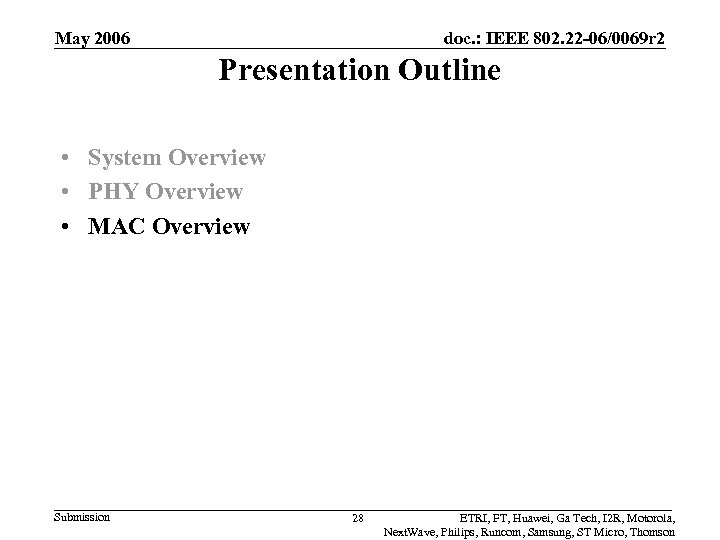 May 2006

doc.: IEEE 802.22-06/0069r2

Presentation Outline

• System Overview
• PHY Overview
• MAC Overview

Submission

28

ETRI, FT, Huawei, Ga Tech, I2R, Motorola, NextWave, Philips, Runcom, Samsung, ST Micro, Thomson